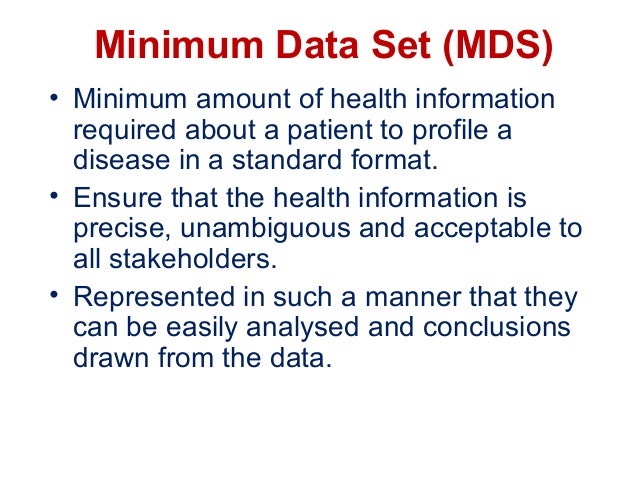 Minimum Data Set (MDS)

• Minimum amount of health information required about a patient to profile a disease in a standard format.

• Ensure that the health information is precise, unambiguous and acceptable to all stakeholders.

• Represented in such a manner that they can be easily analysed and conclusions drawn from the data.